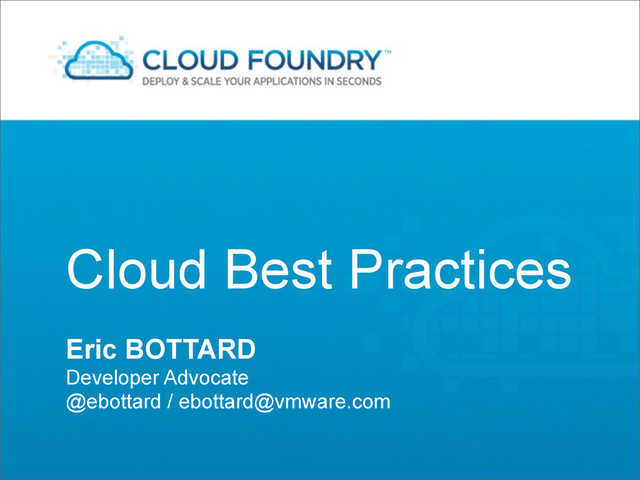 CLOUD FOUNDRY™
DEPLOY & SCALE YOUR APPLICATIONS IN SECONDS

Cloud Best Practices

Eric BOTTARD
Developer Advocate
@ebottard / ebottard@vmware.com